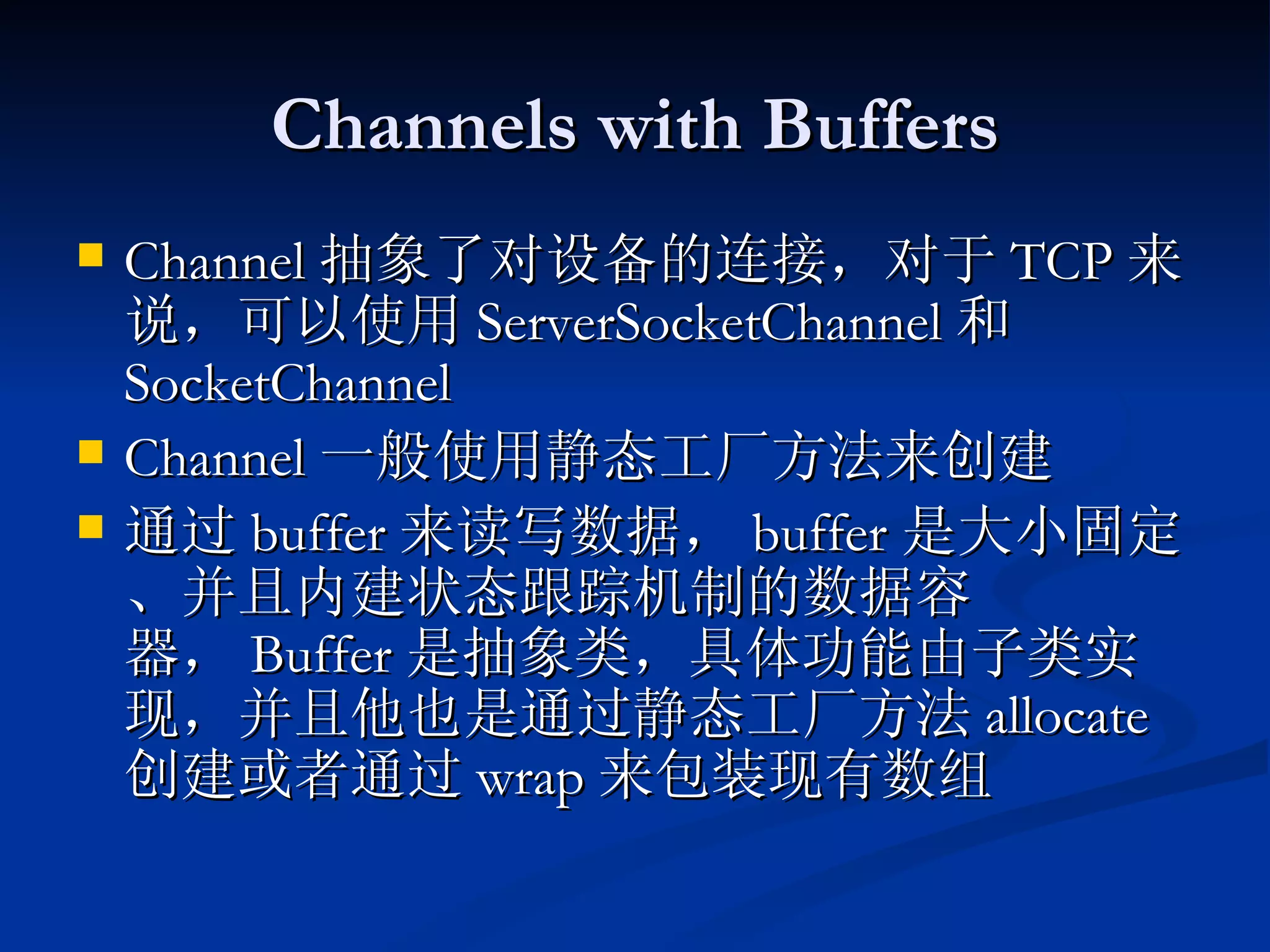 Channels with Buffers

Channel 抽象了对设备的连接，对于 TCP 来说，可以使用 ServerSocketChannel 和 SocketChannel

Channel 一般使用静态工厂方法来创建

通过 buffer 来读写数据， buffer 是大小固定、并且内建状态跟踪机制的数据容器， Buffer 是抽象类，具体功能由子类实现，并且他也是通过静态工厂方法 allocate 创建或者通过 wrap 来包装现有数组